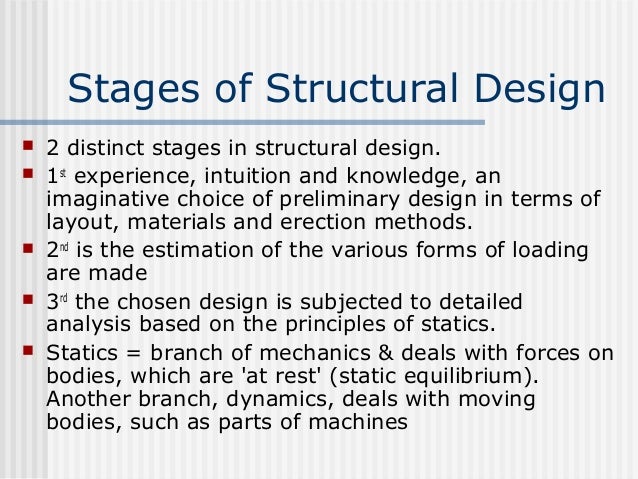 Stages of Structural Design

- 2 distinct stages in structural design.
- 1st experience, intuition and knowledge, an imaginative choice of preliminary design in terms of layout, materials and erection methods.
- 2nd is the estimation of the various forms of loading are made
- 3rd the chosen design is subjected to detailed analysis based on the principles of statics.
- Statics = branch of mechanics & deals with forces on bodies, which are 'at rest' (static equilibrium). Another branch, dynamics, deals with moving bodies, such as parts of machines